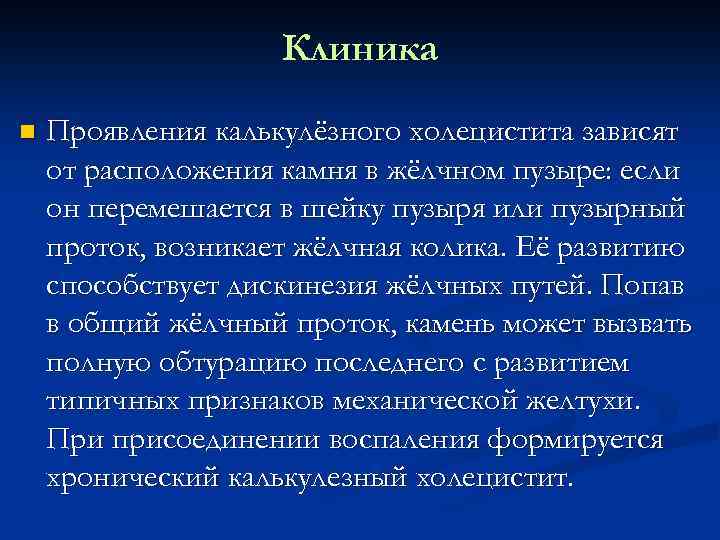 Клиника

Проявления калькулёзного холецистита зависят от расположения камня в жёлчном пузыре: если он перемешается в шейку пузыря или пузырный проток, возникает жёлчная колика. Её развитию способствует дискинезия жёлчных путей. Попав в общий жёлчный проток, камень может вызвать полную обтурацию последнего с развитием типичных признаков механической желтухи. При присоединении воспаления формируется хронический калькулезный холецистит.